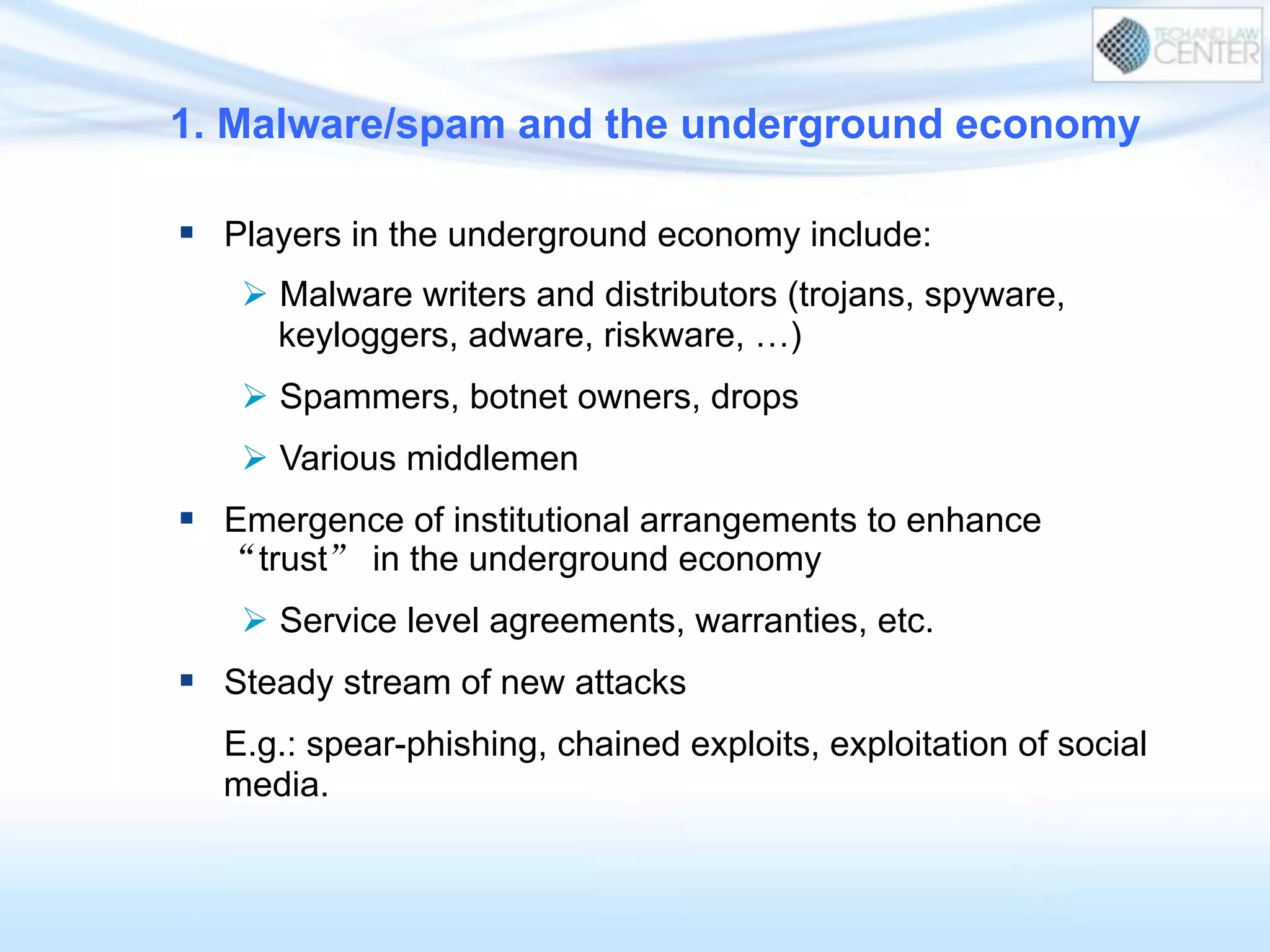 TECH AND LAW CENTER

1. Malware/spam and the underground economy

▪ Players in the underground economy include:

➢ Malware writers and distributors (trojans, spyware, keyloggers, adware, riskware, …)

➢ Spammers, botnet owners, drops

➢ Various middlemen

▪ Emergence of institutional arrangements to enhance “trust” in the underground economy

➢ Service level agreements, warranties, etc.

▪ Steady stream of new attacks

E.g.: spear-phishing, chained exploits, exploitation of social media.